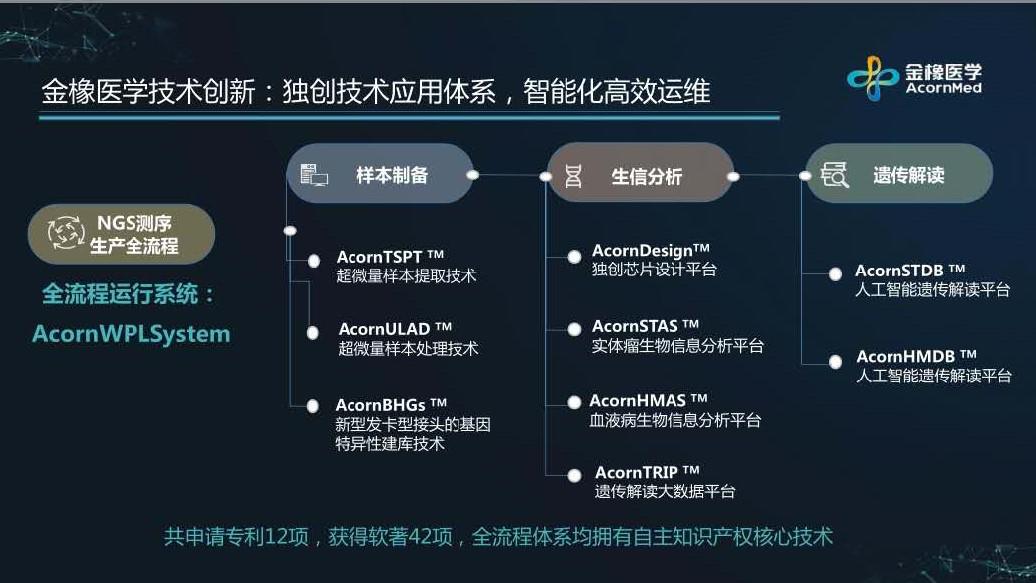 金橡医学技术创新：独创技术应用体系，智能化高效运维

金橡医学
AcornMed

NGS测序
生产全流程

全流程运行系统：
AcornWPLSystem

样本制备

AcornTSPT ™
超微量样本提取技术

AcornULAD ™
超微量样本处理技术

AcornBHGs ™
新型发卡型接头的基因特异性建库技术

生信分析

AcornDesign™
独创芯片设计平台

AcornSTAS ™
实体瘤生物信息分析平台

AcornHMAS ™
血液病生物信息分析平台

AcornTRIP ™
遗传解读大数据平台

遗传解读

AcornSTDB ™
人工智能遗传解读平台

AcornHMDB ™
人工智能遗传解读平台

共申请专利12项，获得软著42项，全流程体系均拥有自主知识产权核心技术